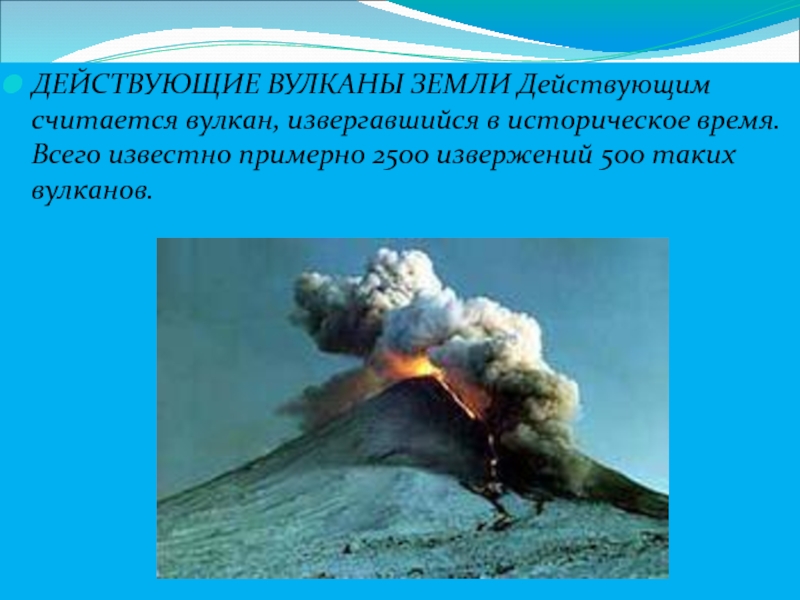 ДЕЙСТВУЮЩИЕ ВУЛКАНЫ ЗЕМЛИ Действующим считается вулкан, извергавшийся в историческое время. Всего известно примерно 2500 извержений 500 таких вулканов.